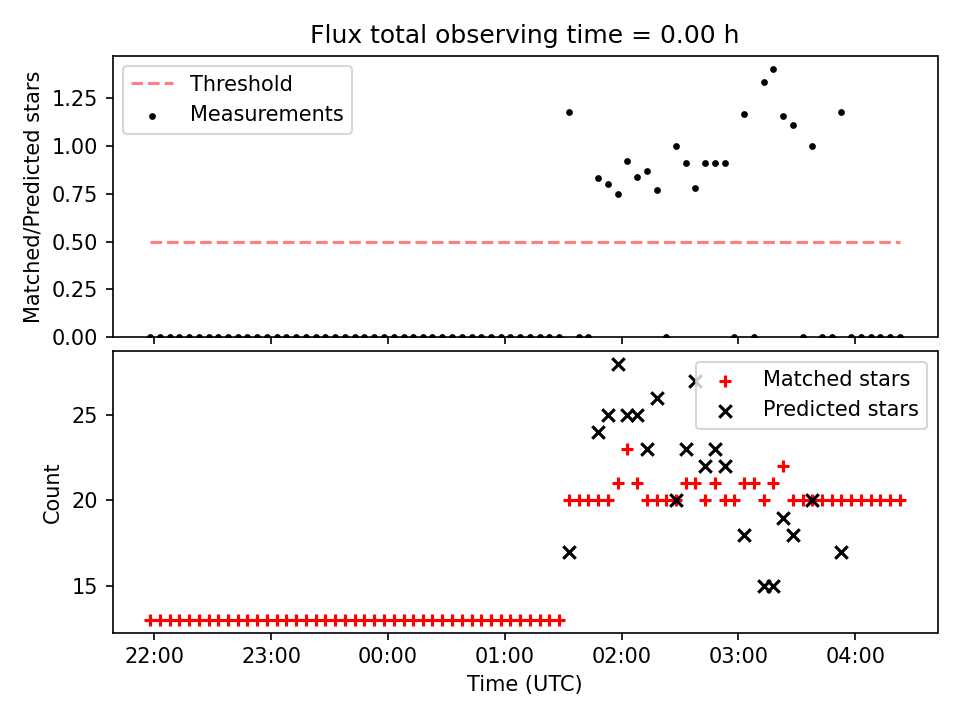 Flux total observing time = 0.00 h

Threshold
Measurements

Matched/Predicted stars

1.25
1.00
0.75
0.50
0.25
0.00

Matched stars
Predicted stars

Count

25
20
15

22:00
23:00
00:00
01:00
02:00
03:00
04:00

Time (UTC)